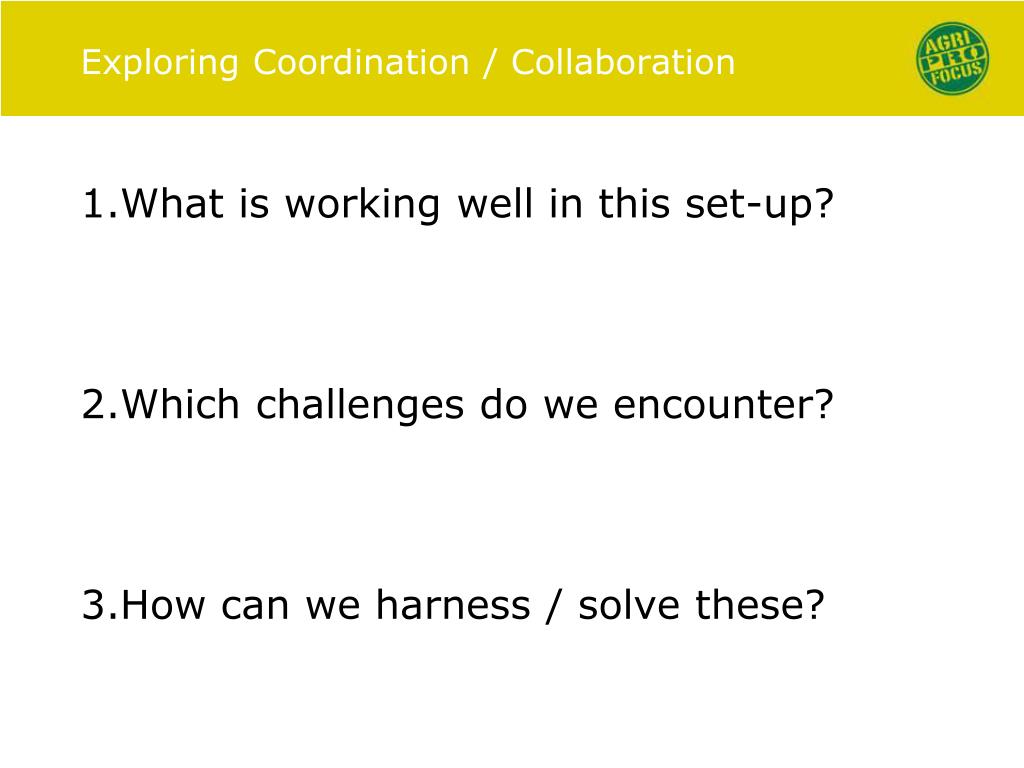 Exploring Coordination / Collaboration

AGRI PRO FOCUS

1.What is working well in this set-up?

2.Which challenges do we encounter?

3.How can we harness / solve these?